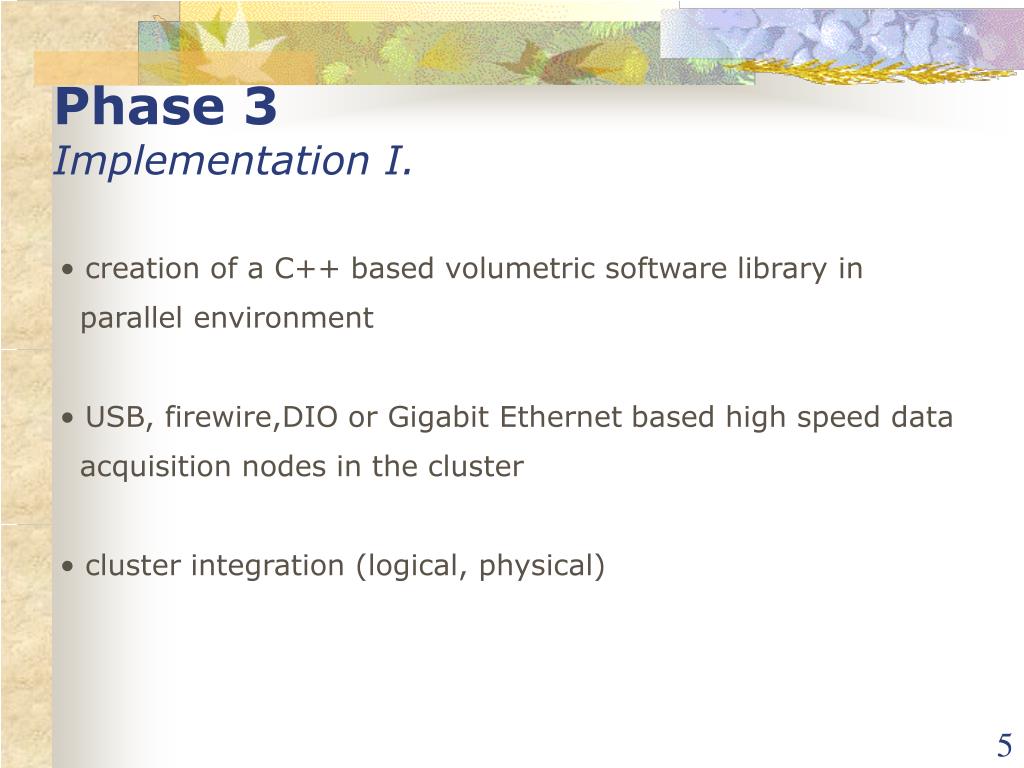 Phase 3
Implementation I.

• creation of a C++ based volumetric software library in parallel environment

• USB, firewire,DIO or Gigabit Ethernet based high speed data acquisition nodes in the cluster

• cluster integration (logical, physical)

5